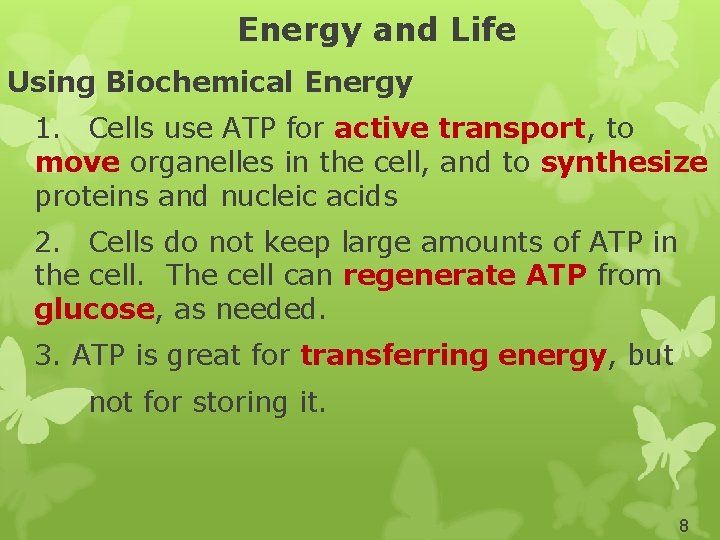 Energy and Life

Using Biochemical Energy

1. Cells use ATP for active transport, to move organelles in the cell, and to synthesize proteins and nucleic acids

2. Cells do not keep large amounts of ATP in the cell. The cell can regenerate ATP from glucose, as needed.

3. ATP is great for transferring energy, but not for storing it.

8